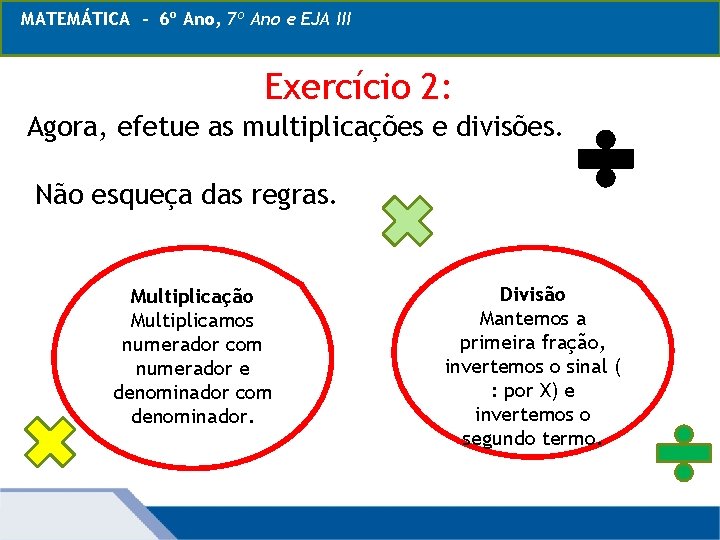 MATEMÁTICA - 6º Ano, 7º Ano e EJA III

Exercício 2:

Agora, efetue as multiplicações e divisões.

Não esqueça das regras.

Multiplicação
Multiplicamos numerador com numerador e denominador com denominador.

Divisão
Mantemos a primeira fração, invertemos o sinal ( : por X) e invertemos o segundo termo.